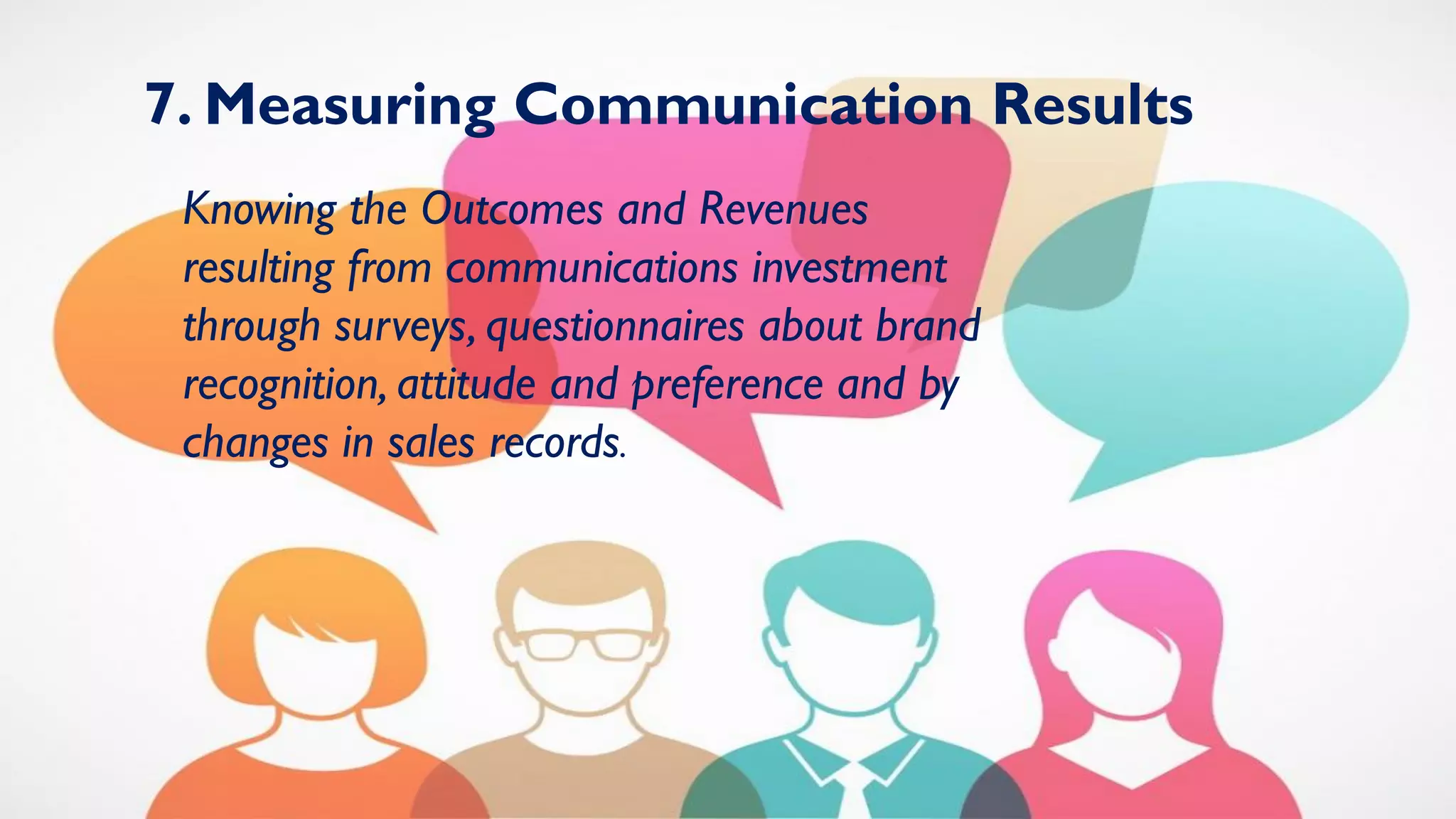 7. Measuring Communication Results

Knowing the Outcomes and Revenues resulting from communications investment through surveys, questionnaires about brand recognition, attitude and preference and by changes in sales records.